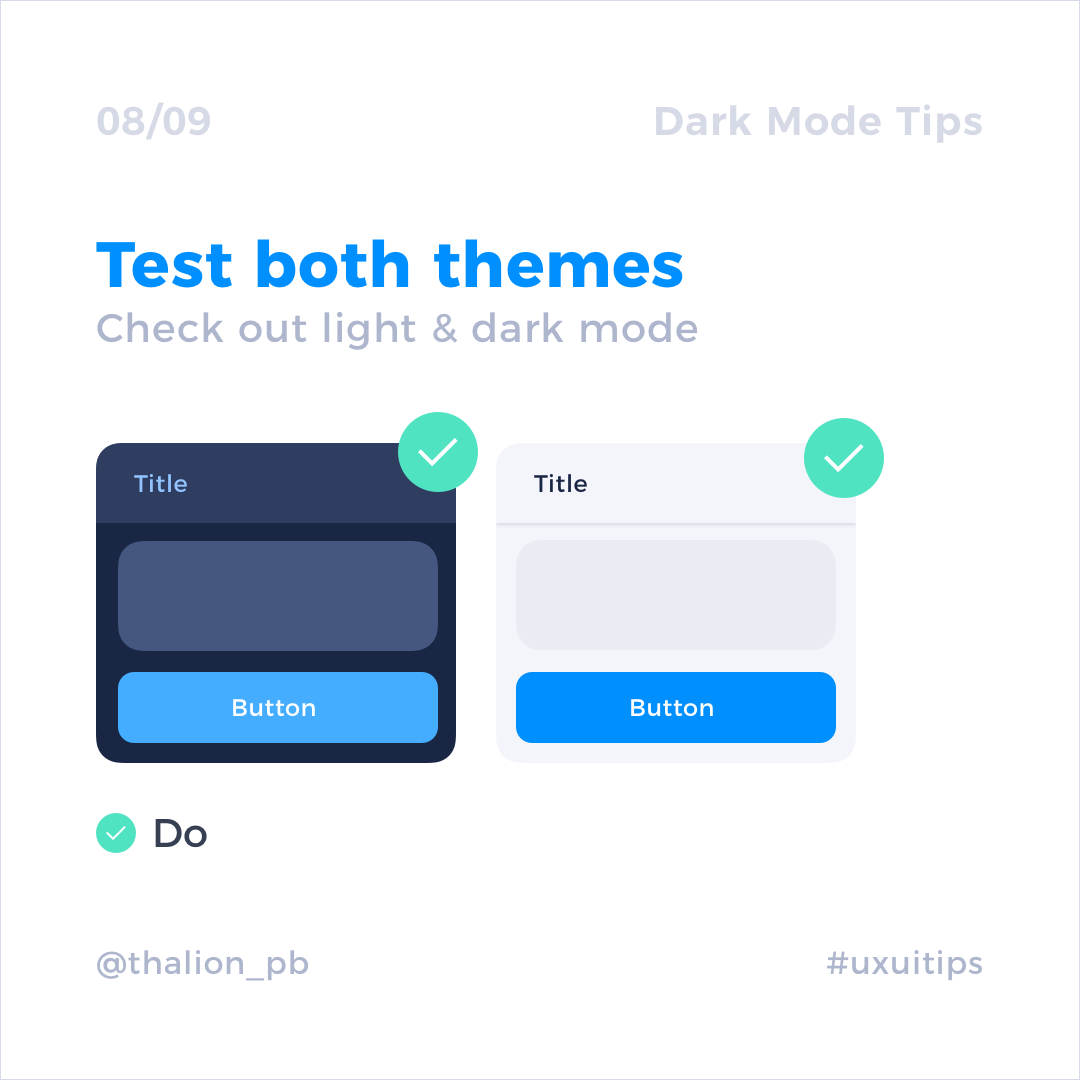 08/09

Dark Mode Tips

Test both themes

Check out light & dark mode

Title

Button

Title

Button

Do

@thalion_pb

#uxuitips